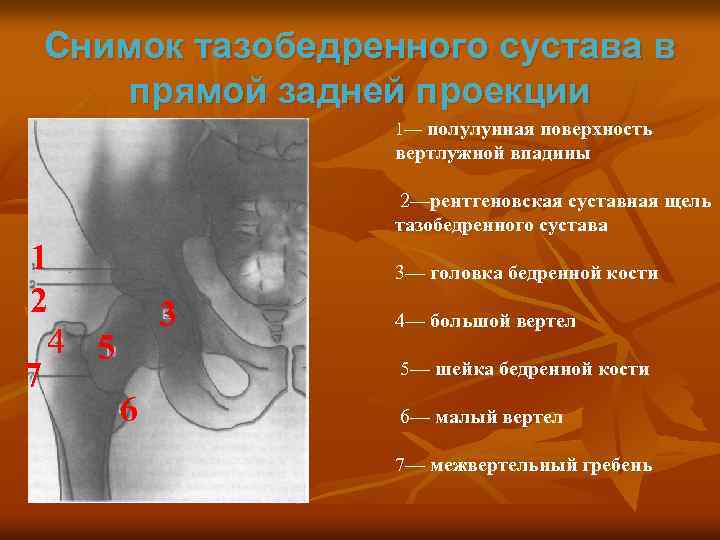 Снимок тазобедренного сустава в прямой задней проекции

1
2
3
4
5
6
7

1— полулунная поверхность вертлужной впадины

2—рентгеновская суставная щель тазобедренного сустава

3— головка бедренной кости

4— большой вертел

5— шейка бедренной кости

6— малый вертел

7— межвертельный гребень